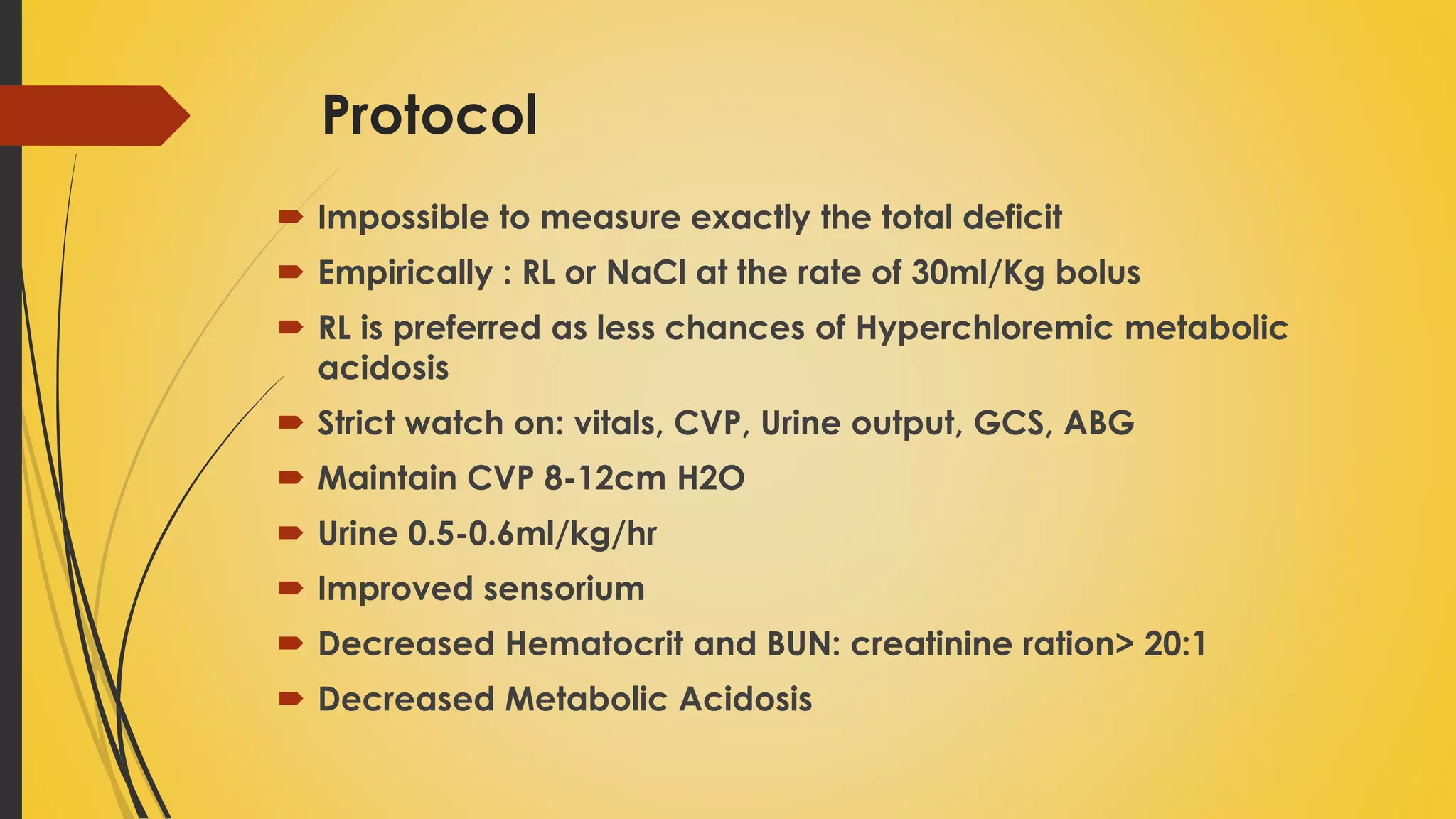 Protocol

Impossible to measure exactly the total deficit

Empirically : RL or NaCl at the rate of 30ml/Kg bolus

RL is preferred as less chances of Hyperchloremic metabolic acidosis

Strict watch on: vitals, CVP, Urine output, GCS, ABG

Maintain CVP 8-12cm H2O

Urine 0.5-0.6ml/kg/hr

Improved sensorium

Decreased Hematocrit and BUN: creatinine ration> 20:1

Decreased Metabolic Acidosis